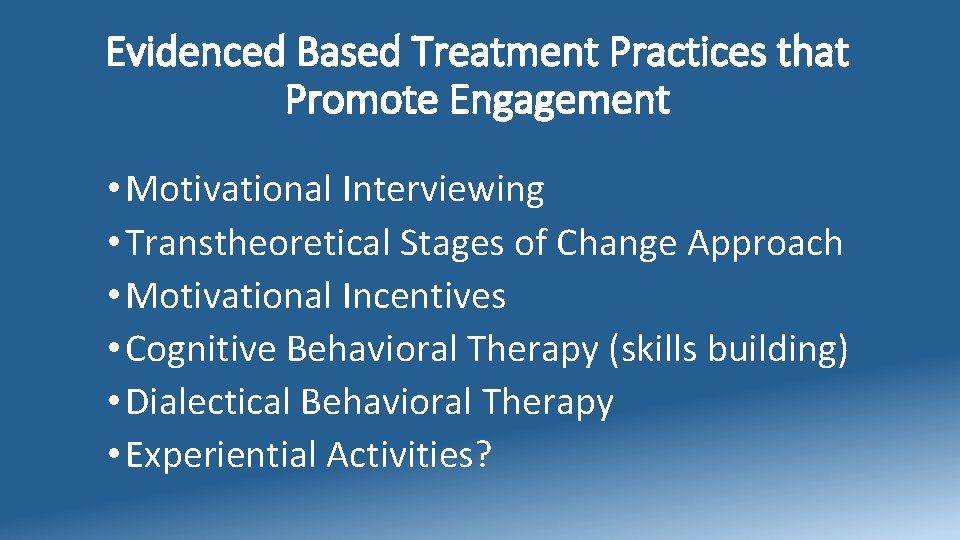 Evidenced Based Treatment Practices that Promote Engagement

• Motivational Interviewing
• Transtheoretical Stages of Change Approach
• Motivational Incentives
• Cognitive Behavioral Therapy (skills building)
• Dialectical Behavioral Therapy
• Experiential Activities?